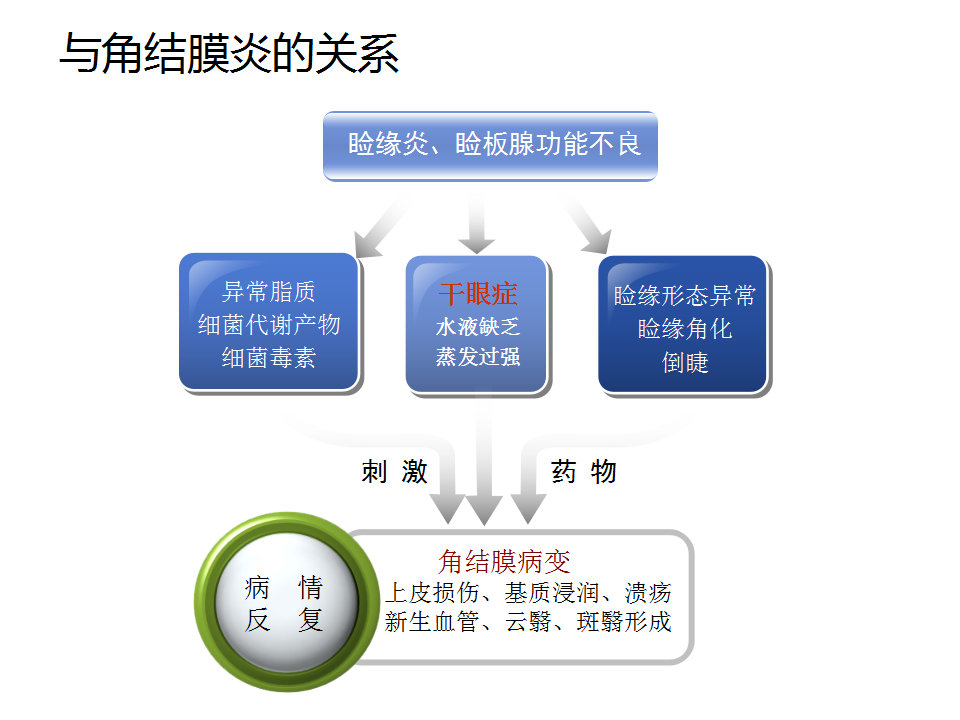 与角结膜炎的关系

睑缘炎、睑板腺功能不良

异常脂质
细菌代谢产物
细菌毒素

干眼症
水液缺乏
蒸发过强

睑缘形态异常
睑缘角化
倒睫

刺 激

药 物

病 情
反 复

角结膜病变
上皮损伤、基质浸润、溃疡
新生血管、云翳、斑翳形成